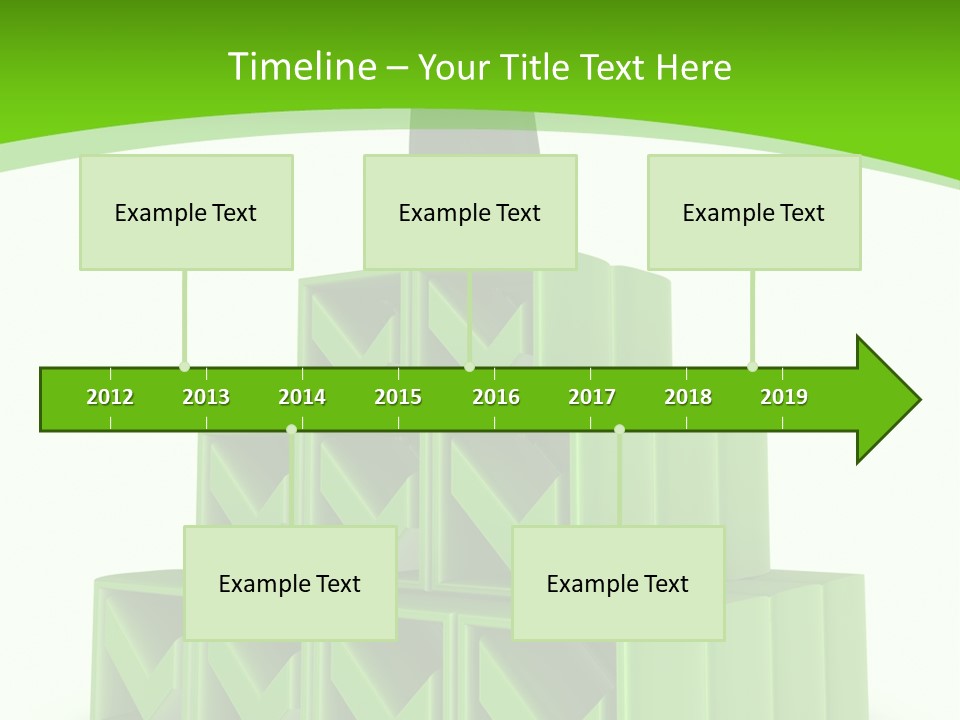 Timeline – Your Title Text Here

Example Text

Example Text

Example Text

2012 2013 2014 2015 2016 2017 2018 2019

Example Text

Example Text